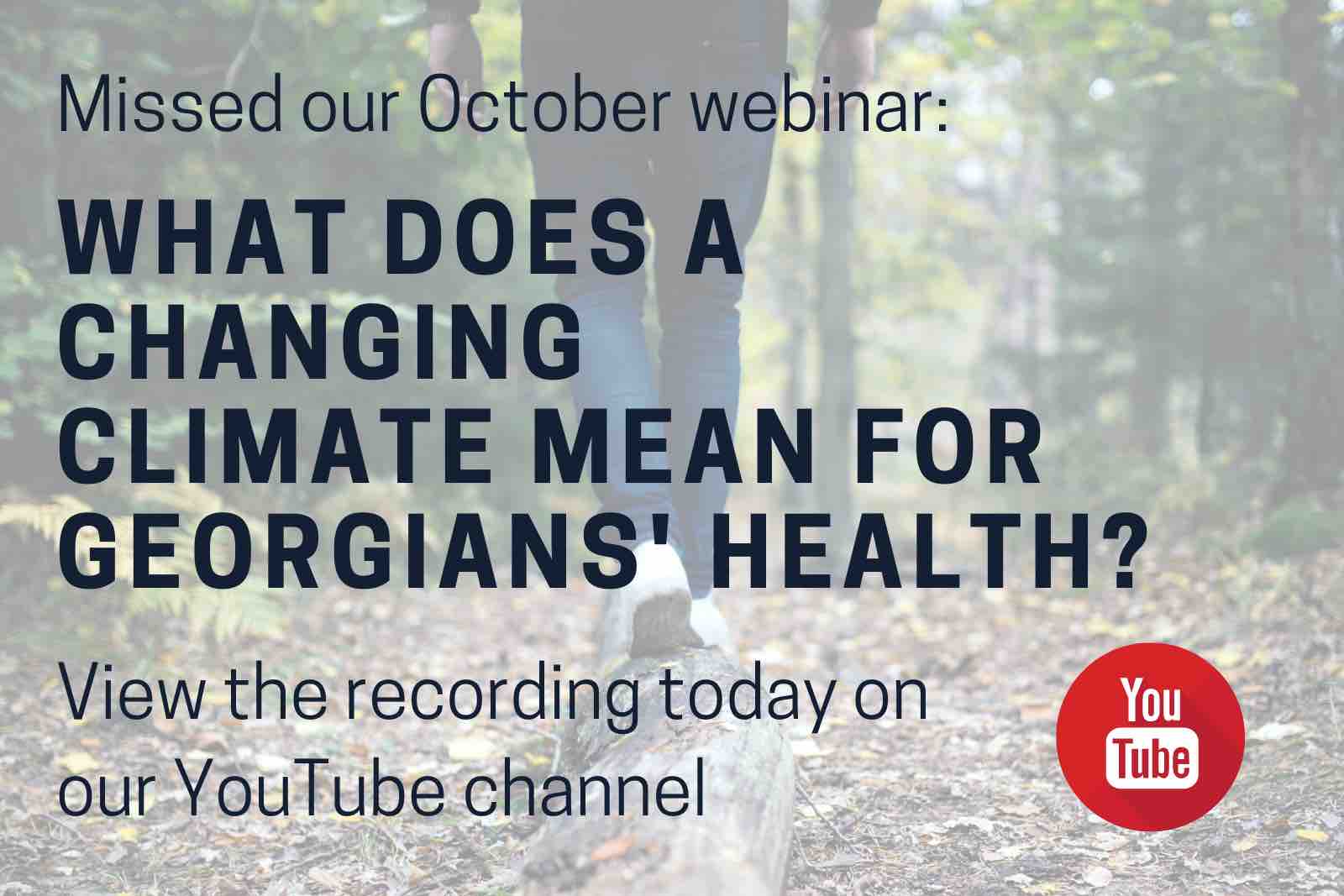 Missed our October webinar:

WHAT DOES A CHANGING CLIMATE MEAN FOR GEORGIANS' HEALTH?

View the recording today on our YouTube channel

You Tube